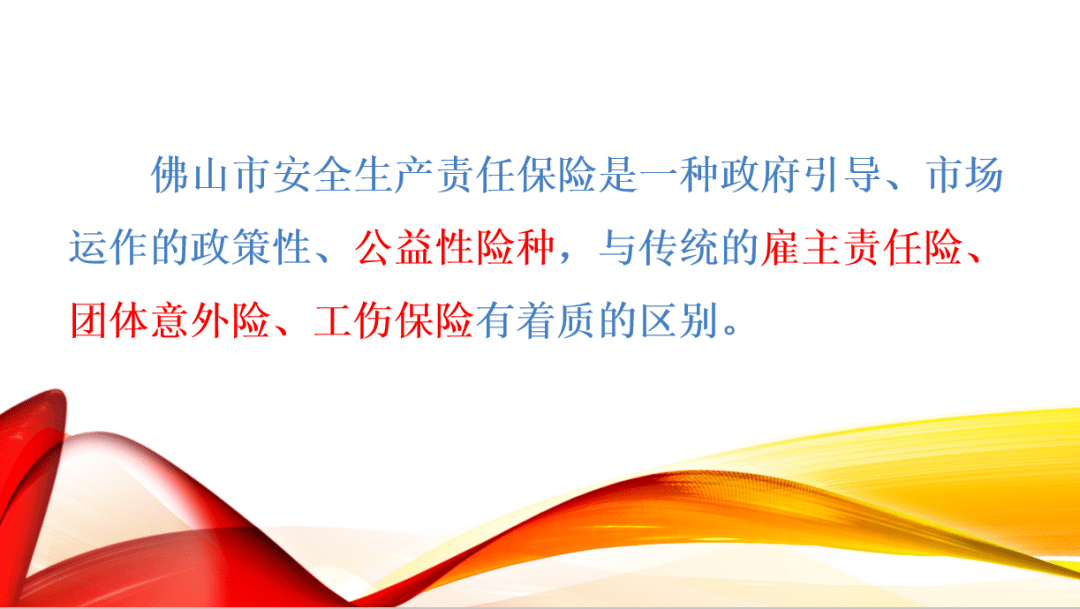 佛山市安全生产责任保险是一种政府引导、市场运作的政策性、公益性险种，与传统的雇主责任险、团体意外险、工伤保险有着质的区别。